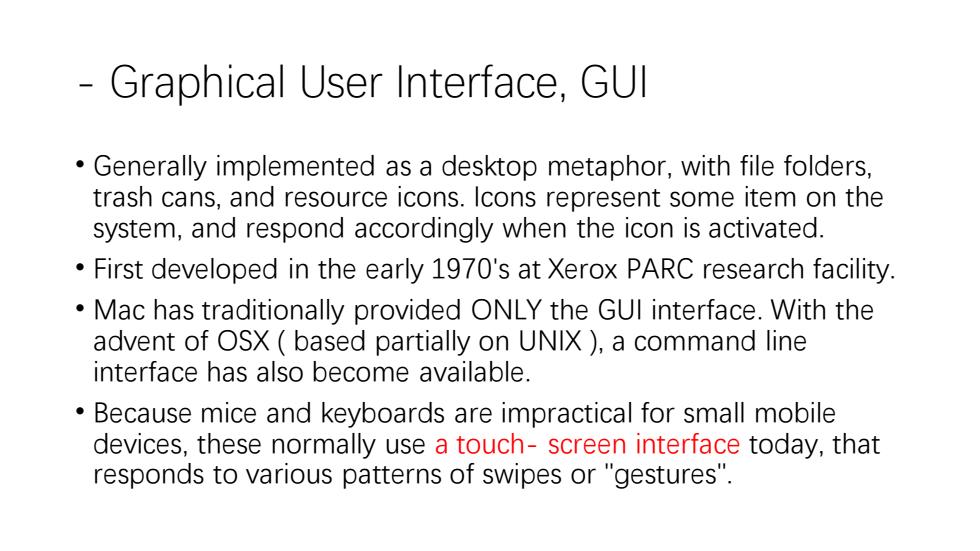 - Graphical User Interface, GUI

• Generally implemented as a desktop metaphor, with file folders, trash cans, and resource icons. Icons represent some item on the system, and respond accordingly when the icon is activated.

• First developed in the early 1970's at Xerox PARC research facility.

• Mac has traditionally provided ONLY the GUI interface. With the advent of OSX ( based partially on UNIX ), a command line interface has also become available.

• Because mice and keyboards are impractical for small mobile devices, these normally use a touch- screen interface today, that responds to various patterns of swipes or "gestures".